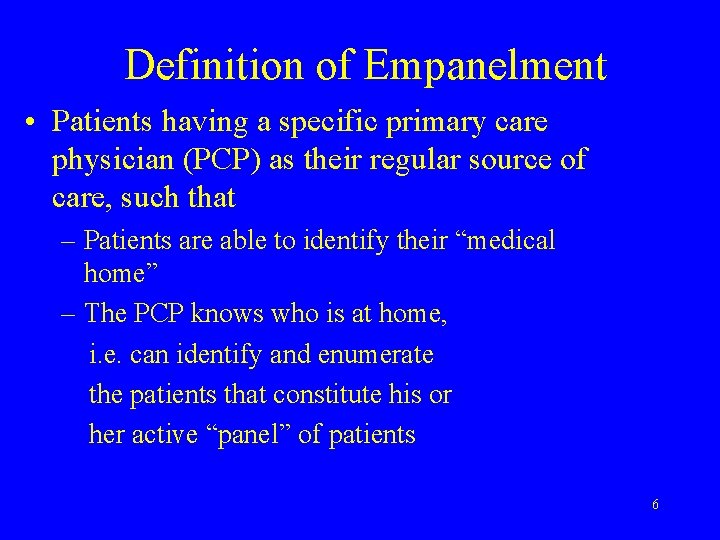 Definition of Empanelment

• Patients having a specific primary care physician (PCP) as their regular source of care, such that

– Patients are able to identify their “medical home”

– The PCP knows who is at home, i.e. can identify and enumerate the patients that constitute his or her active “panel” of patients

6